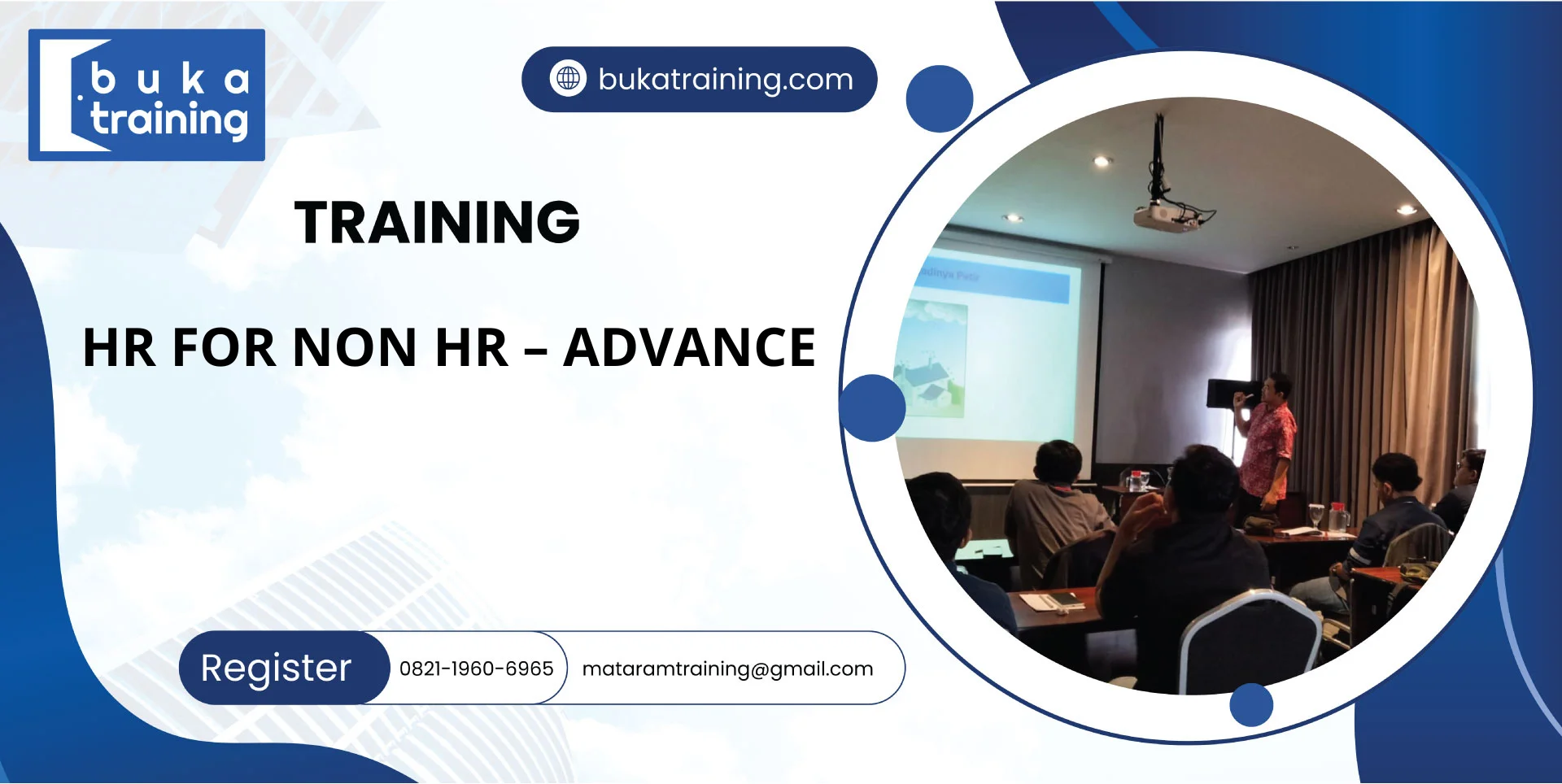 buka training

bukatraining.com

TRAINING

HR FOR NON HR – ADVANCE

Register 0821-1960-6965 mataramtraining@gmail.com